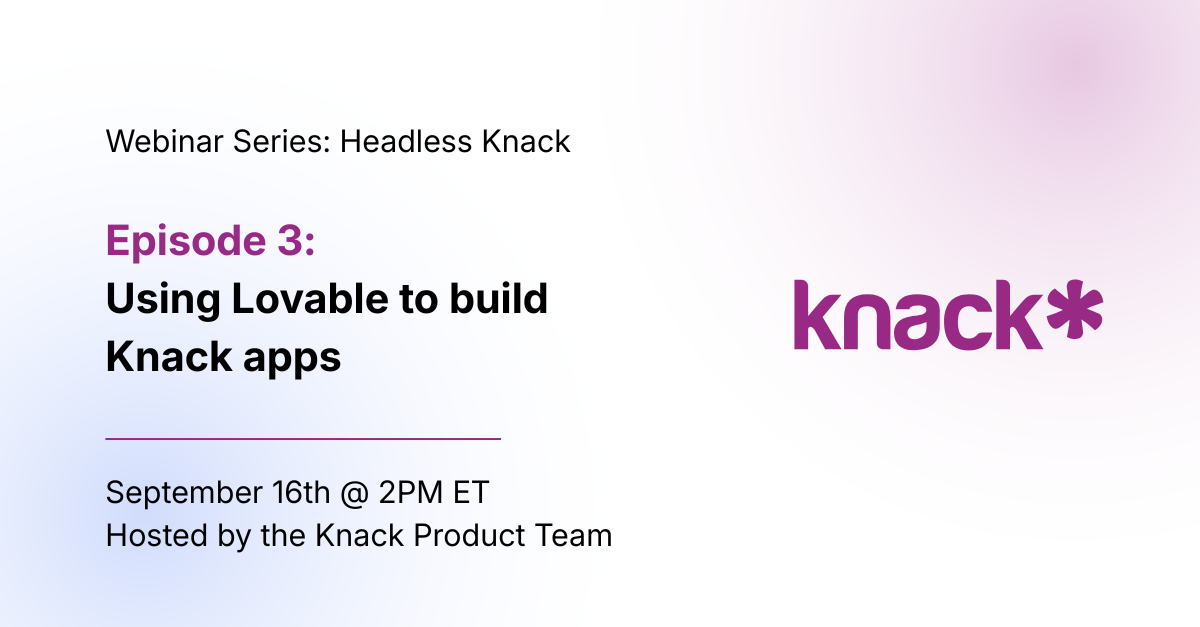 Webinar Series: Headless Knack

Episode 3:
Using Lovable to build Knack apps

September 16th @ 2PM ET
Hosted by the Knack Product Team

knack*